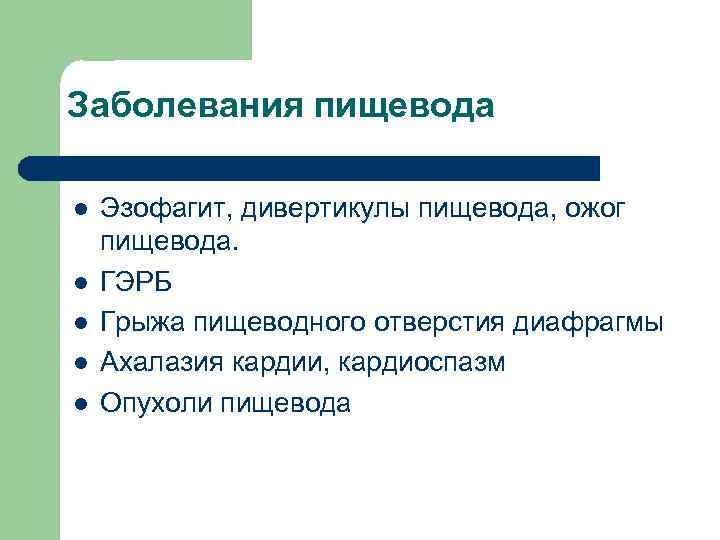 Заболевания пищевода

- Эзофагит, дивертикулы пищевода, ожог пищевода.
- ГЭРБ
- Грыжа пищеводного отверстия диафрагмы
- Ахалазия кардии, кардиоспазм
- Опухоли пищевода